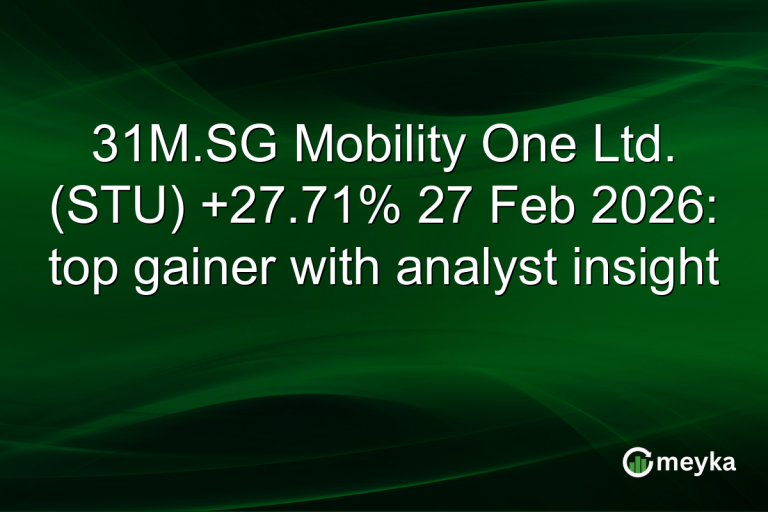 31M.SG Mobility One Ltd. (STU) +27.71% 27 Feb 2026: top gainer with analyst insight

meyka